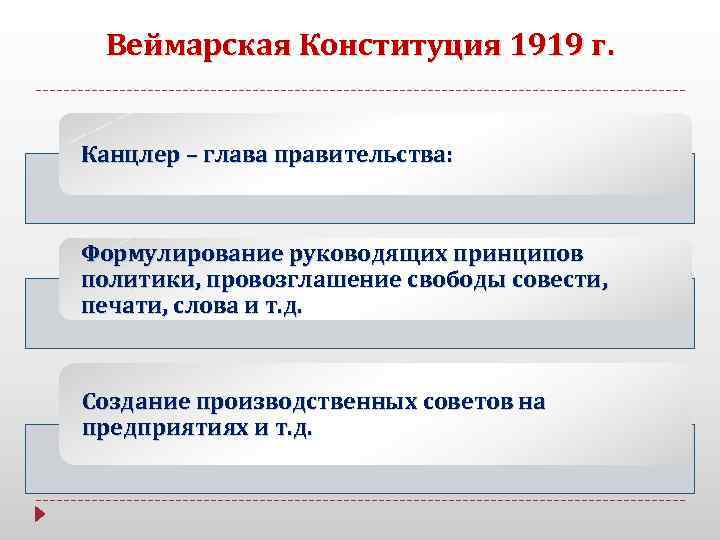 Веймарская Конституция 1919 г.

Канцлер – глава правительства:

Формулирование руководящих принципов политики, провозглашение свободы совести, печати, слова и т.д.

Создание производственных советов на предприятиях и т.д.